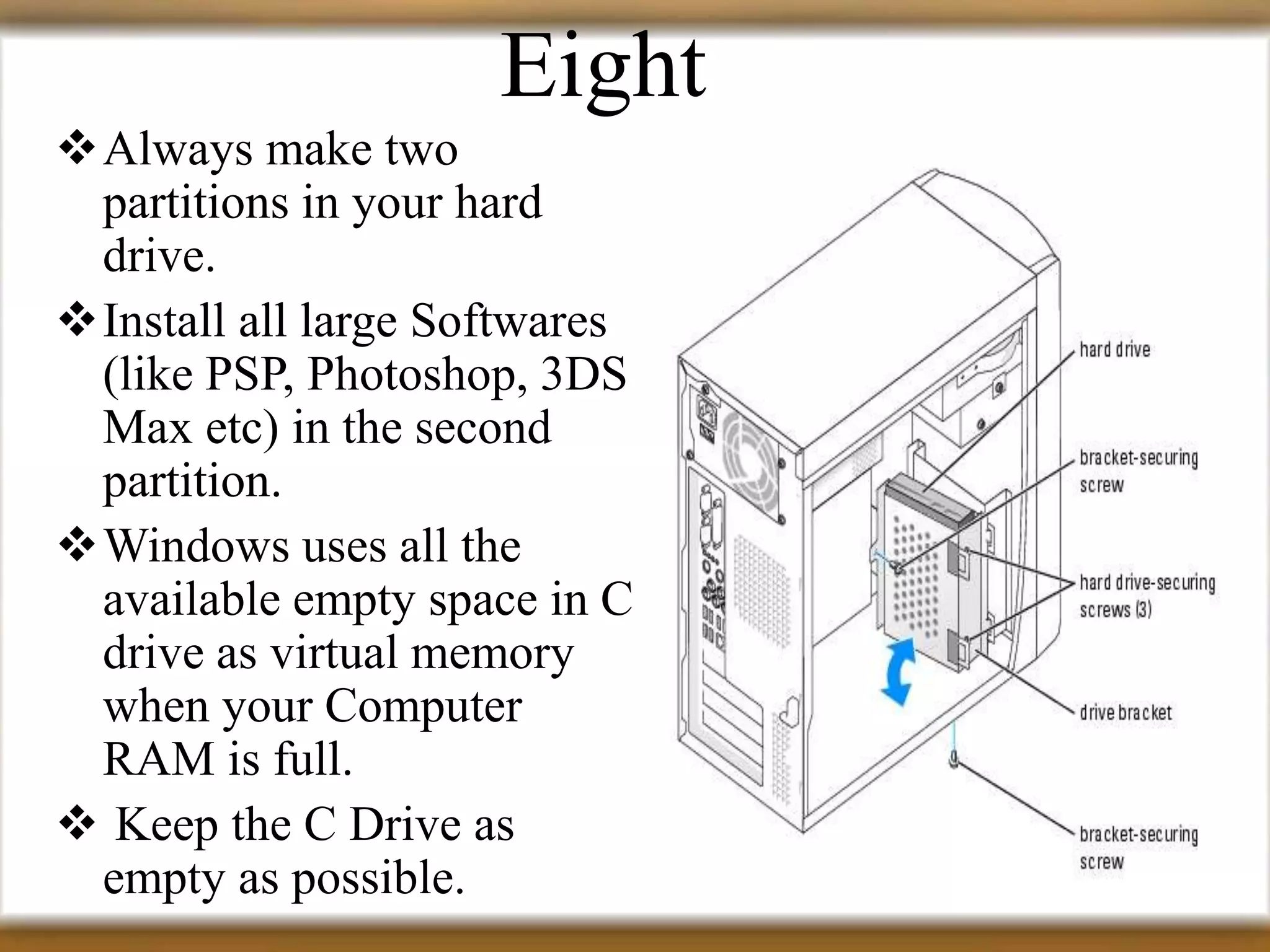 Eight

❖ Always make two partitions in your hard drive.

❖ Install all large Softwares (like PSP, Photoshop, 3DS Max etc) in the second partition.

❖ Windows uses all the available empty space in C drive as virtual memory when your Computer RAM is full.

❖ Keep the C Drive as empty as possible.

hard drive

bracket-securing screw

hard drive-securing screws (3)

drive bracket

bracket-securing screw